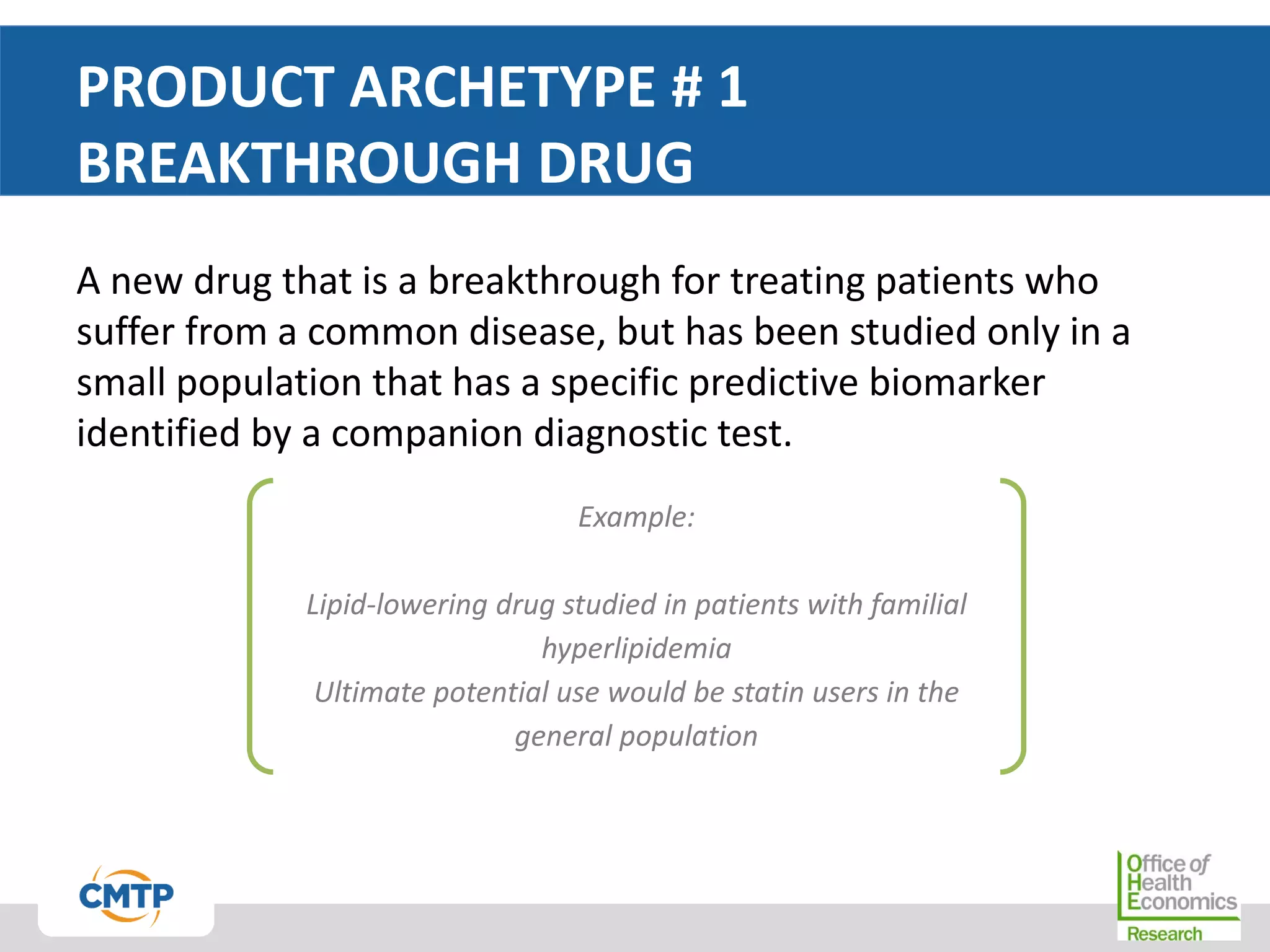 PRODUCT ARCHETYPE # 1
BREAKTHROUGH DRUG

A new drug that is a breakthrough for treating patients who suffer from a common disease, but has been studied only in a small population that has a specific predictive biomarker identified by a companion diagnostic test.

Example:

Lipid-lowering drug studied in patients with familial hyperlipidemia
Ultimate potential use would be statin users in the general population

CMTP

Office of Health Economics
Research